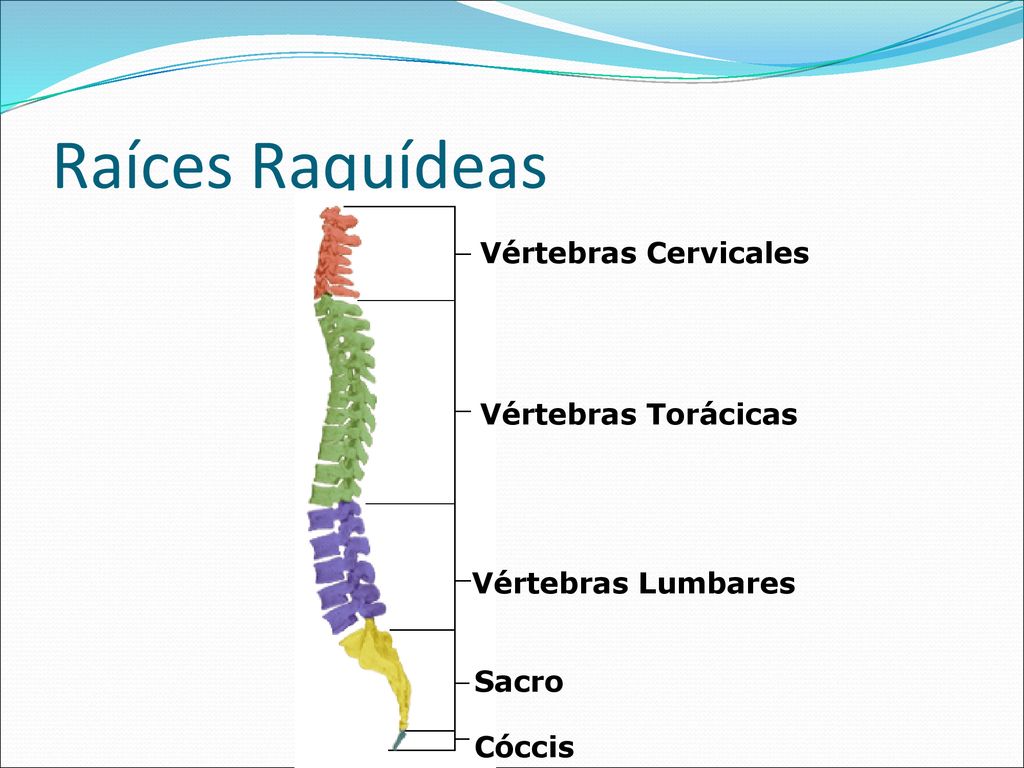 Raíces Raquídeas

Vértebras Cervicales

Vértebras Torácicas

Vértebras Lumbares

Sacro

Cóccis